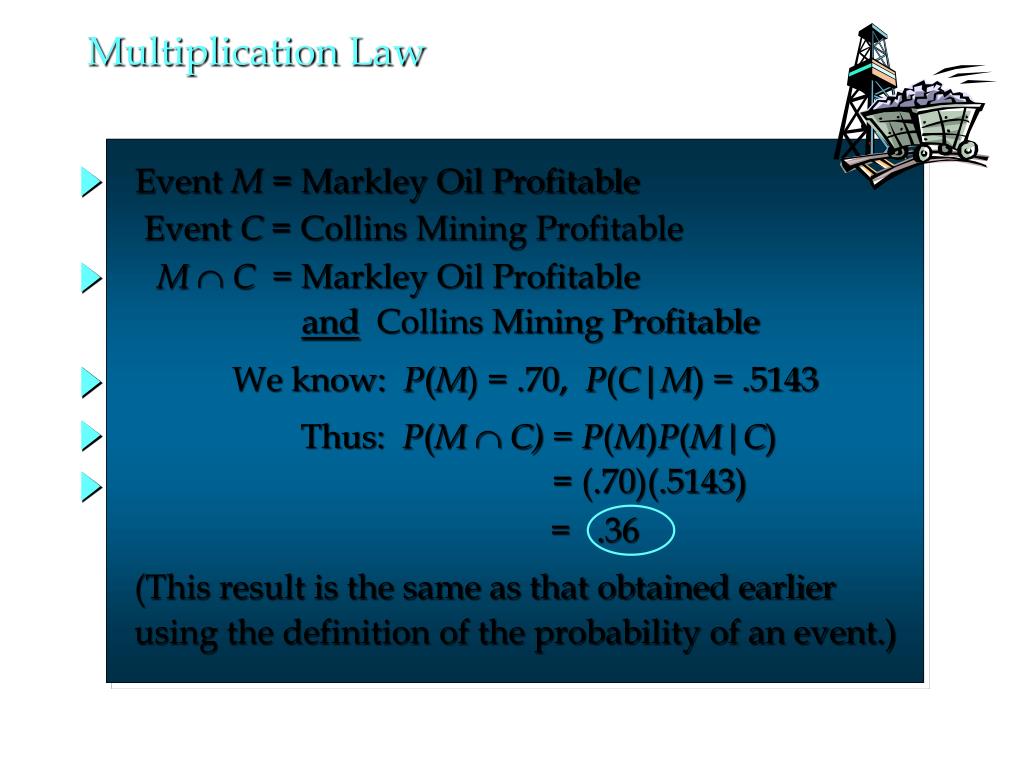 Multiplication Law

Event $M$ = Markley Oil Profitable
Event $C$ = Collins Mining Profitable

$M \cap C$ = Markley Oil Profitable
and Collins Mining Profitable

We know: $P(M) = .70$, $P(C|M) = .5143$

Thus: $P(M \cap C) = P(M)P(M|C)$

$= (.70)(.5143)$

$= .36$

(This result is the same as that obtained earlier using the definition of the probability of an event.)